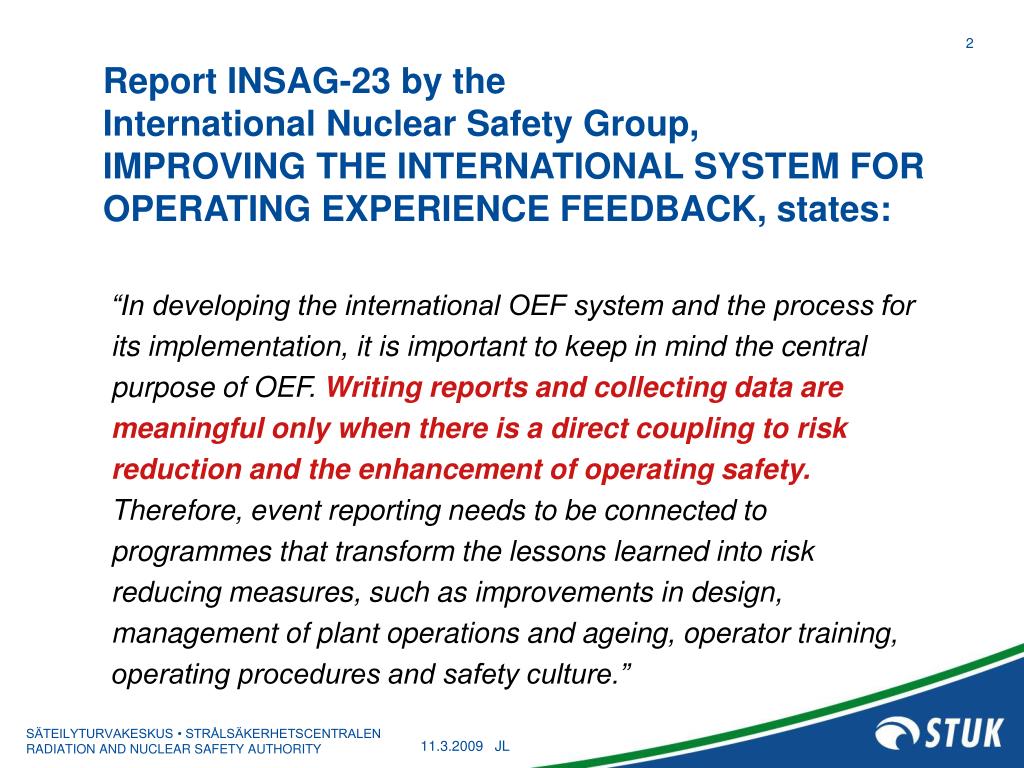 2

Report INSAG-23 by the International Nuclear Safety Group, IMPROVING THE INTERNATIONAL SYSTEM FOR OPERATING EXPERIENCE FEEDBACK, states:

“In developing the international OEF system and the process for its implementation, it is important to keep in mind the central purpose of OEF. Writing reports and collecting data are meaningful only when there is a direct coupling to risk reduction and the enhancement of operating safety. Therefore, event reporting needs to be connected to programmes that transform the lessons learned into risk reducing measures, such as improvements in design, management of plant operations and ageing, operator training, operating procedures and safety culture.”

SÄTEILYTURVAKESKUS • STRÅLSÄKERHETSCENTRALEN
RADIATION AND NUCLEAR SAFETY AUTHORITY

11.3.2009 JL

STUK